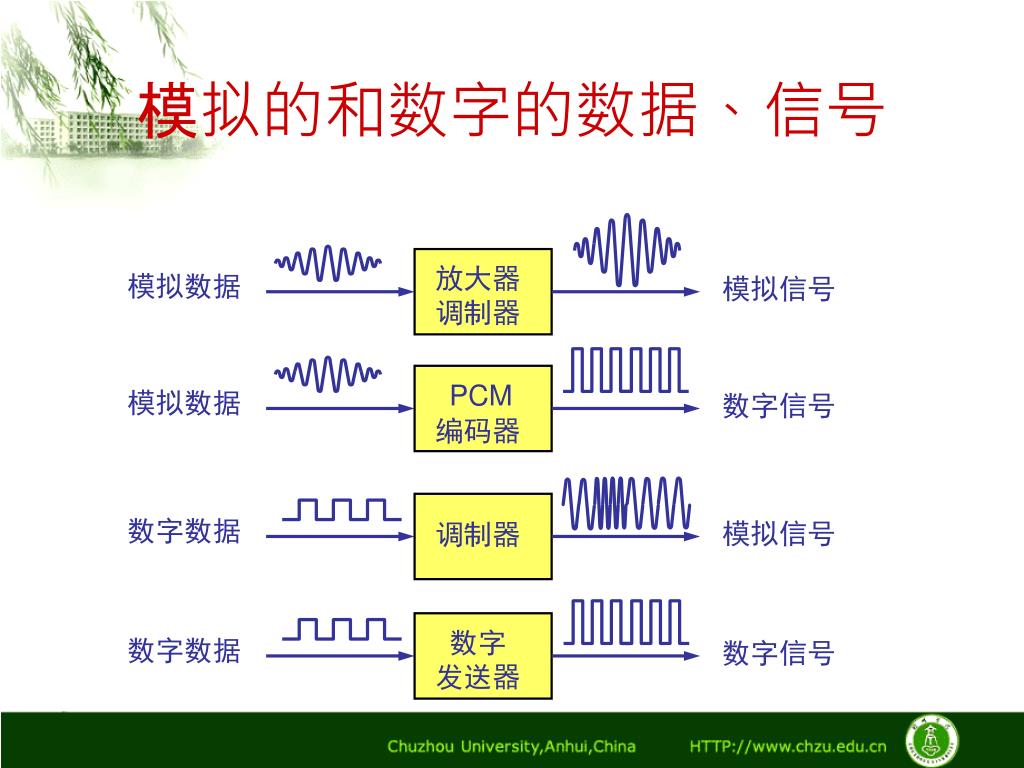 模拟的和数字的数据、信号

模拟数据
放大器
调制器
模拟信号

模拟数据
PCM
编码器
数字信号

数字数据
调制器
模拟信号

数字数据
数字
发送器
数字信号

Chuzhou University,Anhui,China HTTP://www.chzu.edu.cn